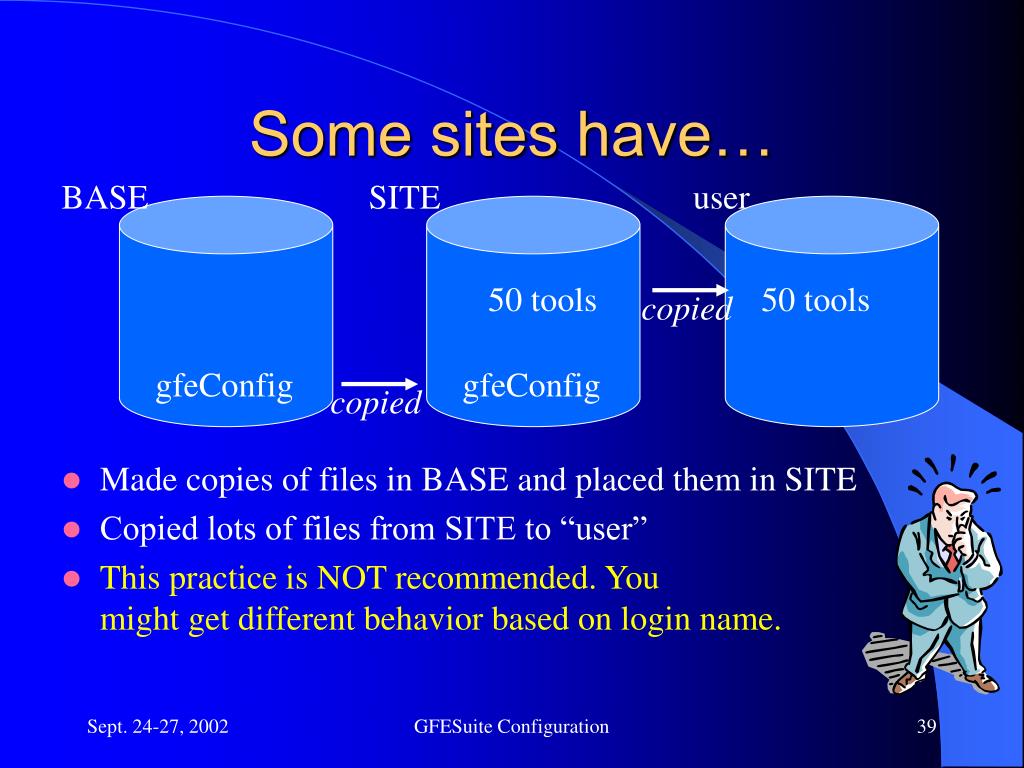 Some sites have…

BASE

SITE

user

50 tools

copied

50 tools

gfeConfig

copied

gfeConfig

- Made copies of files in BASE and placed them in SITE
- Copied lots of files from SITE to “user”
- This practice is NOT recommended. You might get different behavior based on login name.

Sept. 24-27, 2002

GFESuite Configuration

39